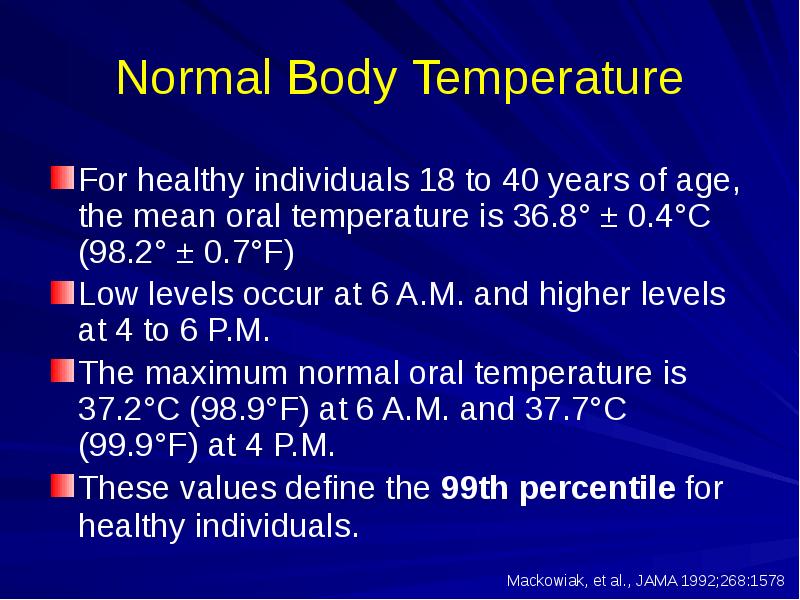 Normal Body Temperature

For healthy individuals 18 to 40 years of age, the mean oral temperature is 36.8° ± 0.4°C (98.2° ± 0.7°F)

Low levels occur at 6 A.M. and higher levels at 4 to 6 P.M.

The maximum normal oral temperature is 37.2°C (98.9°F) at 6 A.M. and 37.7°C (99.9°F) at 4 P.M.

These values define the **99th percentile** for healthy individuals.

Mackowiak, et al., JAMA 1992;268:1578